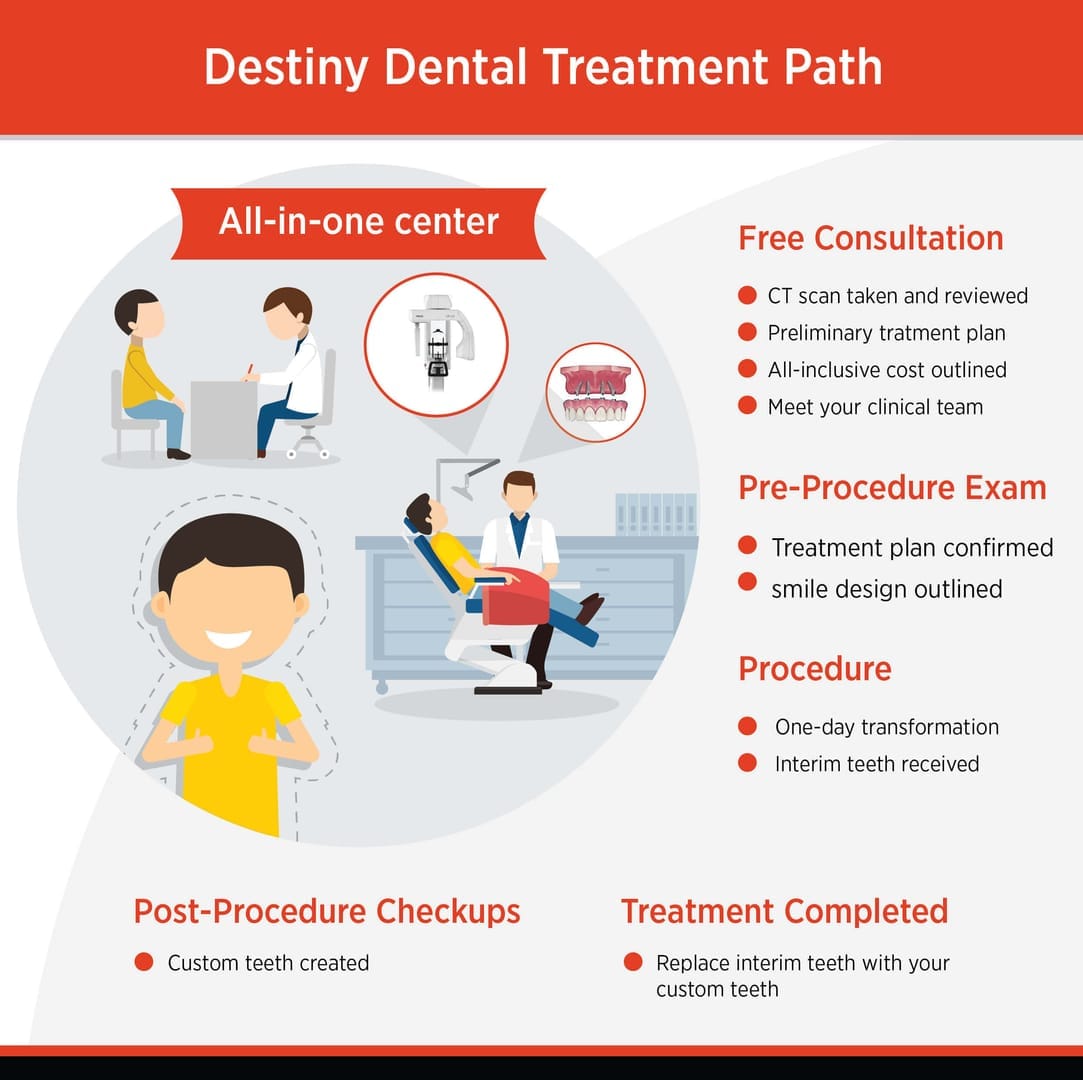 Destiny Dental Treatment Path

All-in-one center

Free Consultation

CT scan taken and reviewed
Preliminary tratment plan
All-inclusive cost outlined
Meet your clinical team

Pre-Procedure Exam

Treatment plan confirmed
smile design outlined

Procedure

One-day transformation
Interim teeth received

Post-Procedure Checkups

Custom teeth created

Treatment Completed

Replace interim teeth with your custom teeth